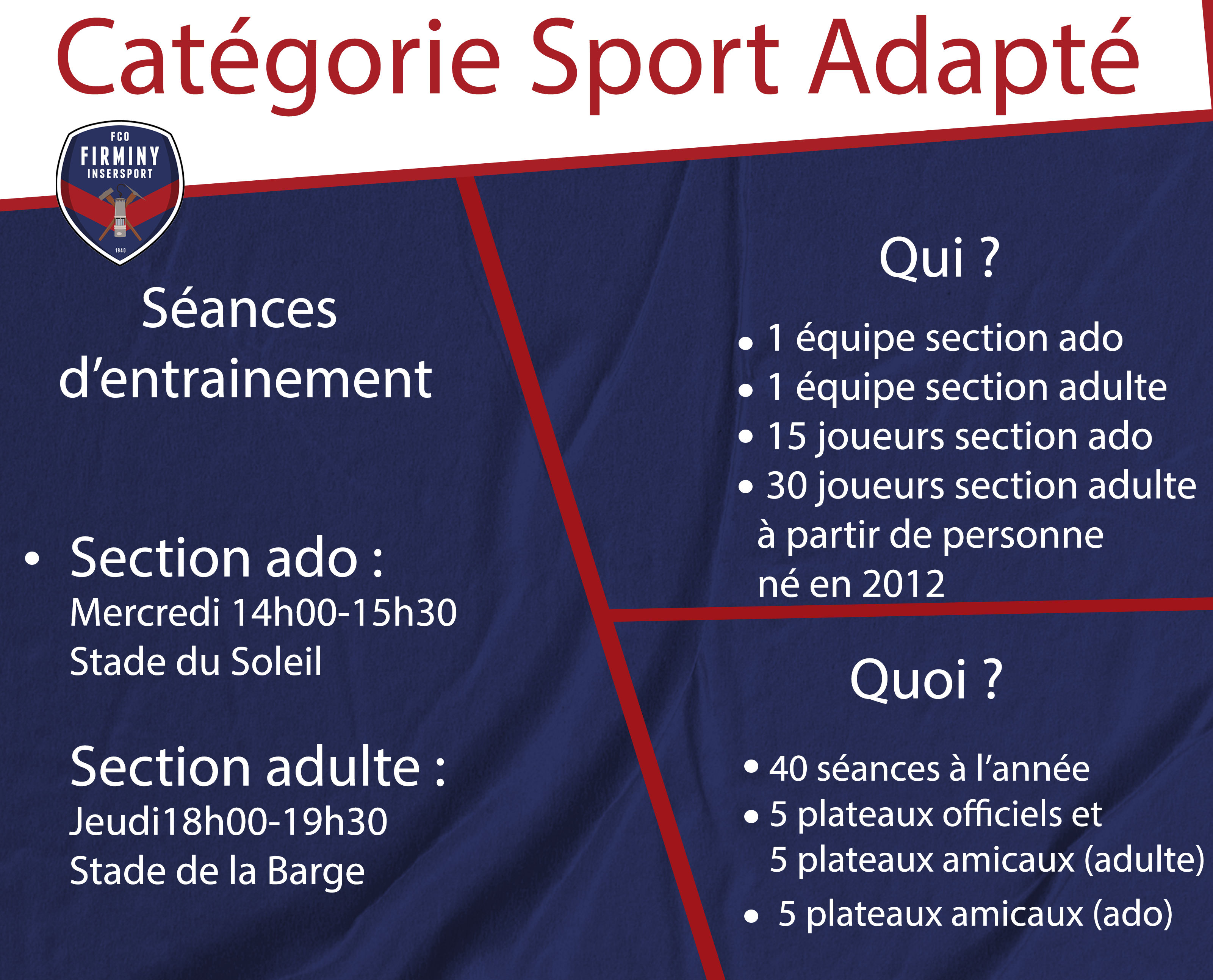 Catégorie Sport Adapté

FCO
FIRMINY
INSERSPORT
1940

Séances d'entrainement

• Section ado :
Mercredi 14h00-15h30
Stade du Soleil

Section adulte :
Jeudi18h00-19h30
Stade de la Barge

Qui ?

• 1 équipe section ado
• 1 équipe section adulte
• 15 joueurs section ado
• 30 joueurs section adulte
à partir de personne né en 2012

Quoi ?

• 40 séances à l'année
• 5 plateaux officiels et 5 plateaux amicaux (adulte)
• 5 plateaux amicaux (ado)